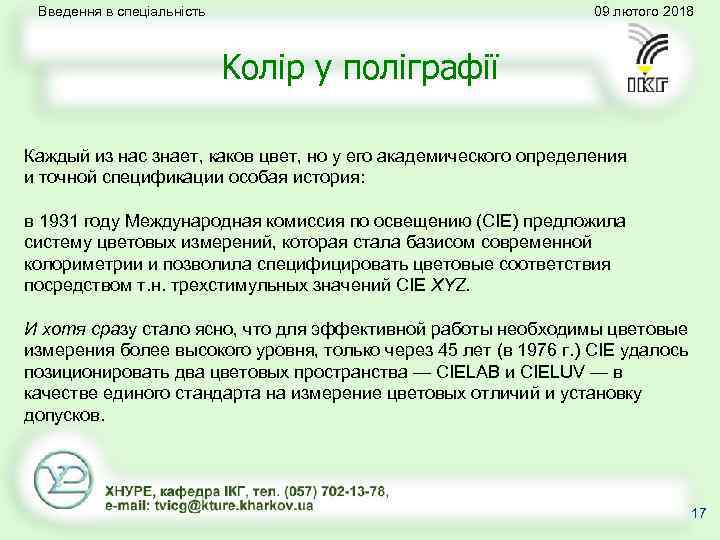 Введення в спеціальність

09 лютого 2018

Колір у поліграфії

ІКГ

Каждый из нас знает, каков цвет, но у его академического определения и точной спецификации особая история:

в 1931 году Международная комиссия по освещению (CIE) предложила систему цветовых измерений, которая стала базисом современной колориметрии и позволила специфицировать цветовые соответствия посредством т.н. трехстимульных значений CIE XYZ.

И хотя сразу стало ясно, что для эффективной работы необходимы цветовые измерения более высокого уровня, только через 45 лет (в 1976 г.) CIE удалось позиционировать два цветовых пространства — CIELAB и CIELUV — в качестве единого стандарта на измерение цветовых отличий и установку допусков.

ХНУРЕ, кафедра ІКГ, тел. (057) 702-13-78, e-mail: tvicg@kture.kharkov.ua

17